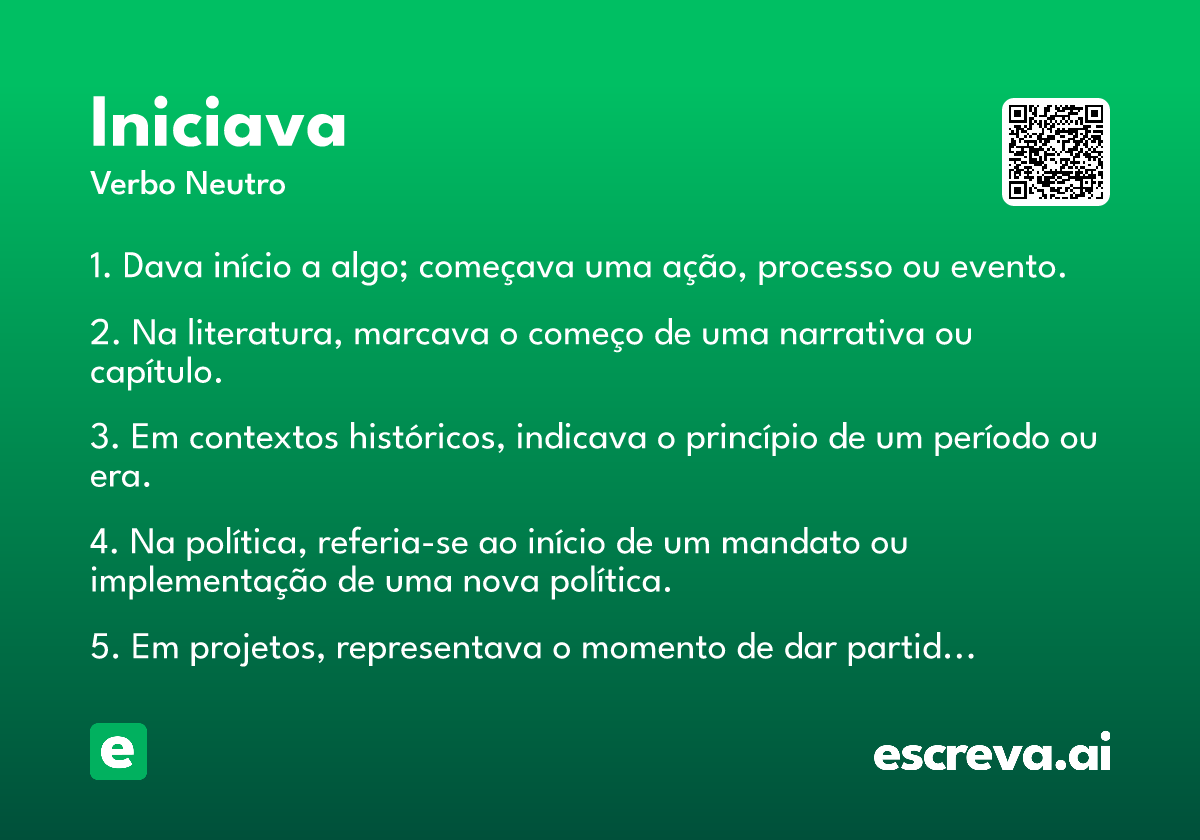 Iniciava
Verbo Neutro

1. Dava início a algo; começava uma ação, processo ou evento.

2. Na literatura, marcava o começo de uma narrativa ou capítulo.

3. Em contextos históricos, indicava o princípio de um período ou era.

4. Na política, referia-se ao início de um mandato ou implementação de uma nova política.

5. Em projetos, representava o momento de dar partid…

e

escreva.ai